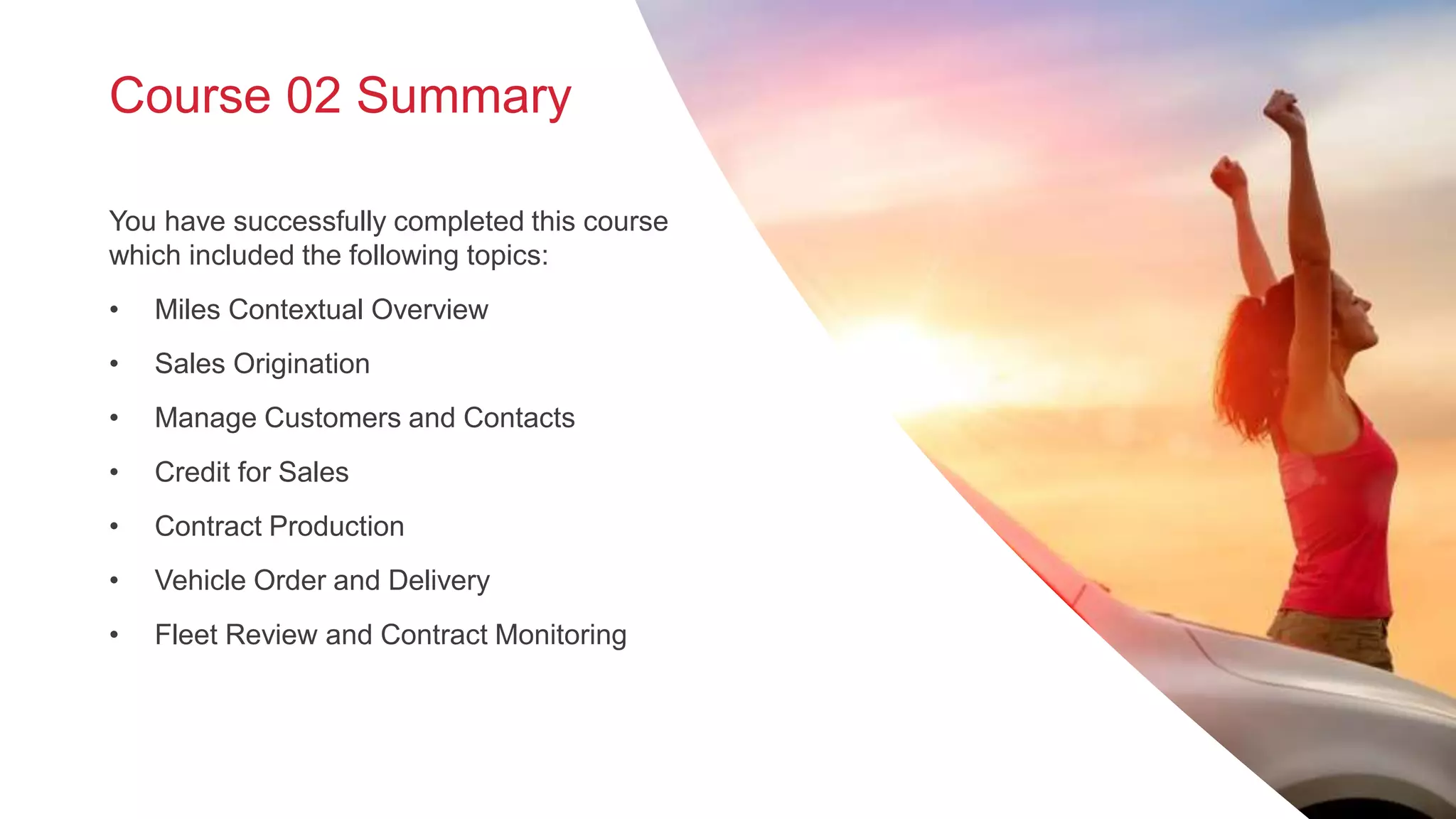 Course 02 Summary

You have successfully completed this course which included the following topics:

• Miles Contextual Overview
• Sales Origination
• Manage Customers and Contacts
• Credit for Sales
• Contract Production
• Vehicle Order and Delivery
• Fleet Review and Contract Monitoring